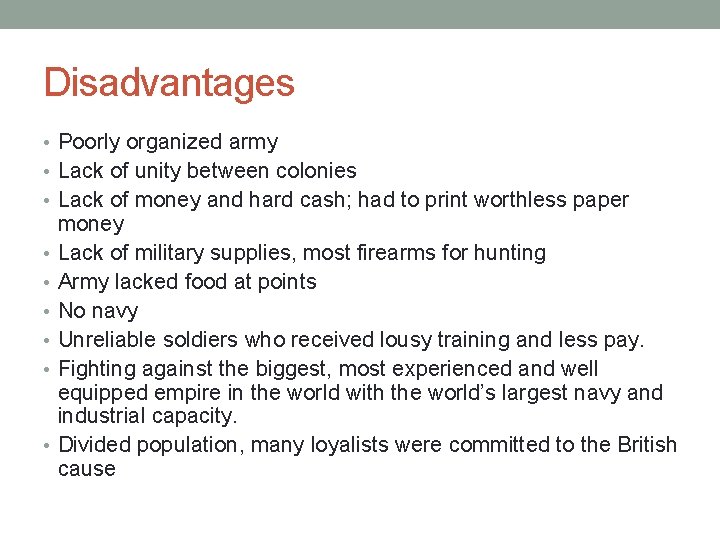 Disadvantages

• Poorly organized army
• Lack of unity between colonies
• Lack of money and hard cash; had to print worthless paper money
• Lack of military supplies, most firearms for hunting
• Army lacked food at points
• No navy
• Unreliable soldiers who received lousy training and less pay.
• Fighting against the biggest, most experienced and well equipped empire in the world with the world's largest navy and industrial capacity.
• Divided population, many loyalists were committed to the British cause